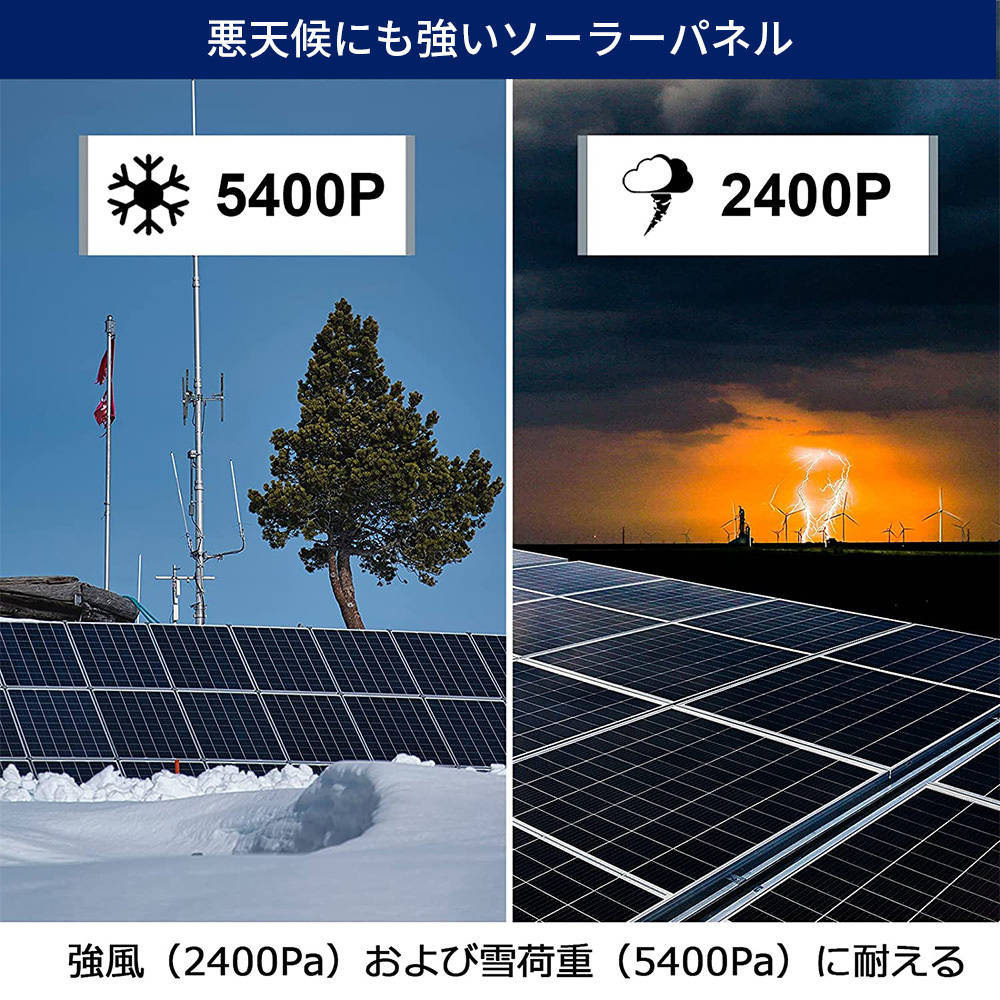 悪天候にも強いソーラーパネル

5400P

2400P

強風（2400Pa）および雪荷重（5400Pa）に耐える